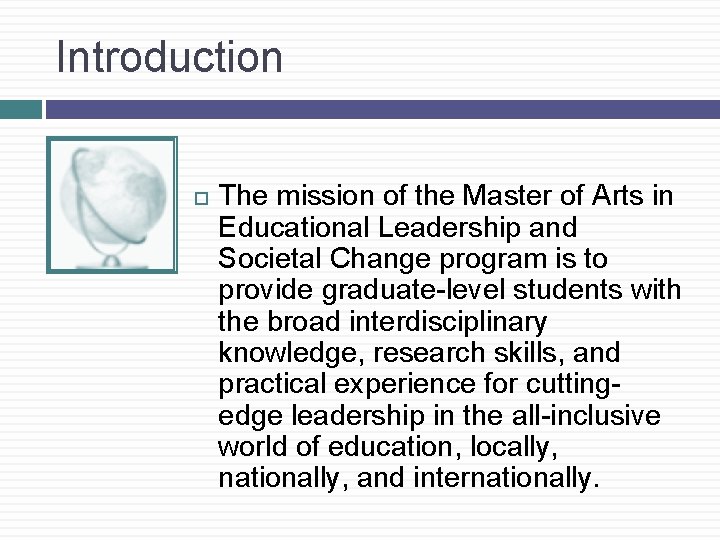 Introduction

The mission of the Master of Arts in Educational Leadership and Societal Change program is to provide graduate-level students with the broad interdisciplinary knowledge, research skills, and practical experience for cutting-edge leadership in the all-inclusive world of education, locally, nationally, and internationally.